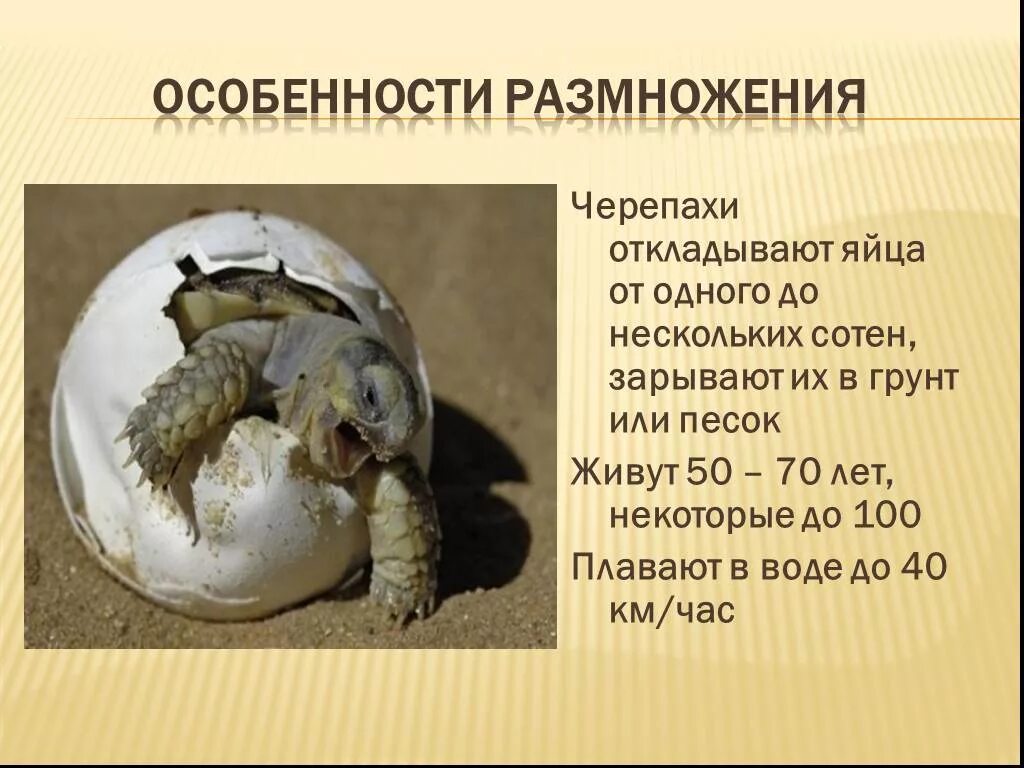 ОСОБЕННОСТИ РАЗМНОЖЕНИЯ

Черепахи откладывают яйца от одного до нескольких сотен, зарывают их в грунт или песок

Живут 50 – 70 лет, некоторые до 100

Плавают в воде до 40 км/час